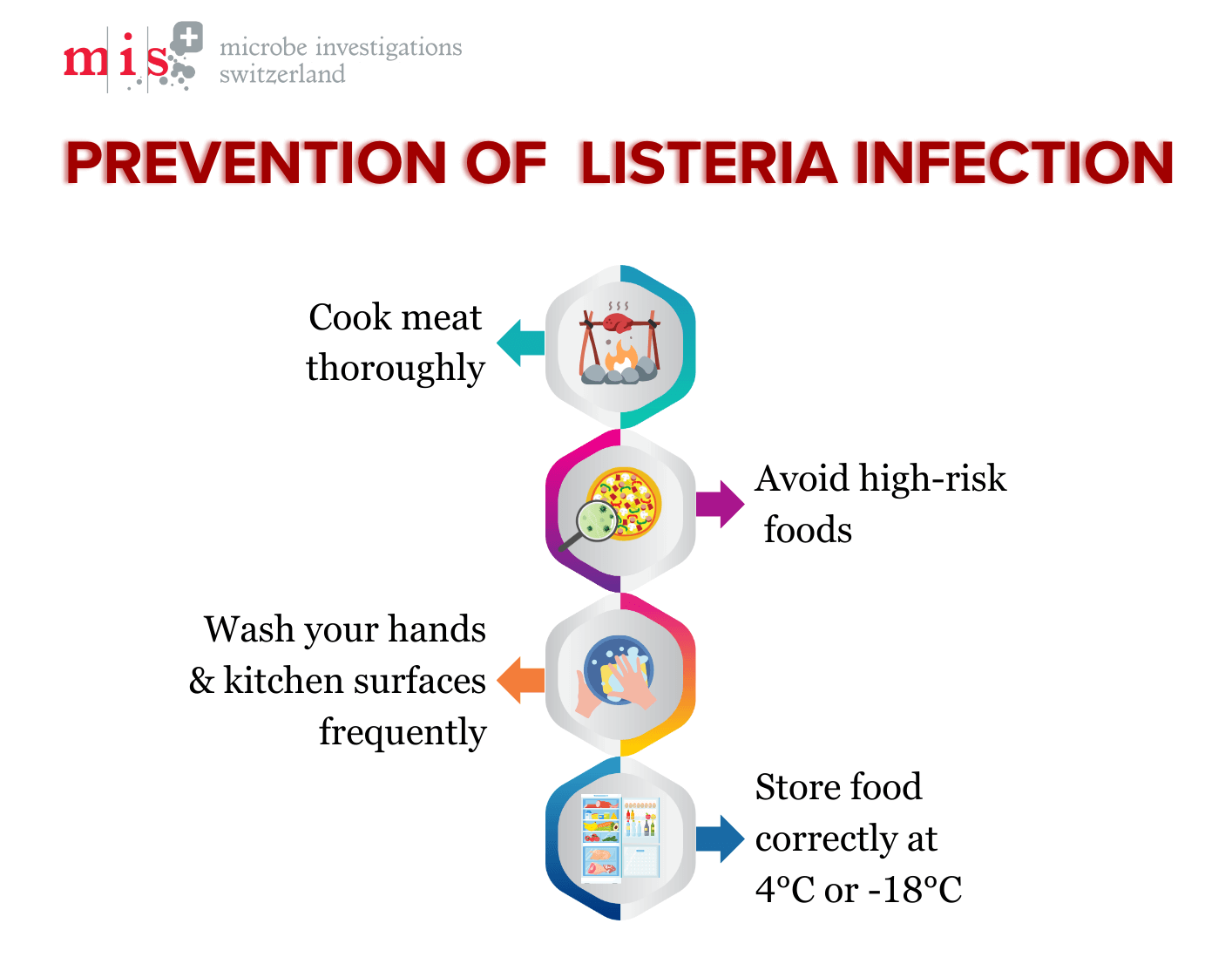 mis microbe investigations switzerland

PREVENTION OF LISTERIA INFECTION

Cook meat thoroughly

Avoid high-risk foods

Wash your hands & kitchen surfaces frequently

Store food correctly at 4°C or -18°C